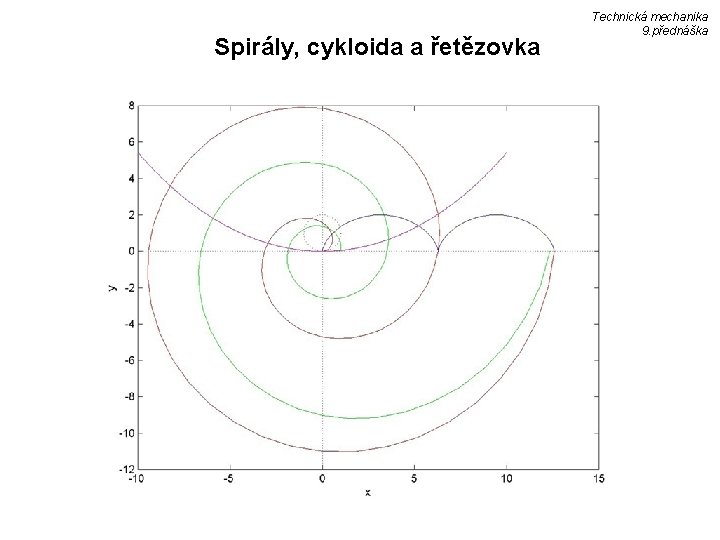 Technická mechanika
9.přednáška

Spirály, cykloida a řetězovka

8
6
4
2
0
-2
-4
-6
-8
-10
-12
y
-10
-5
0
5
10
15
x